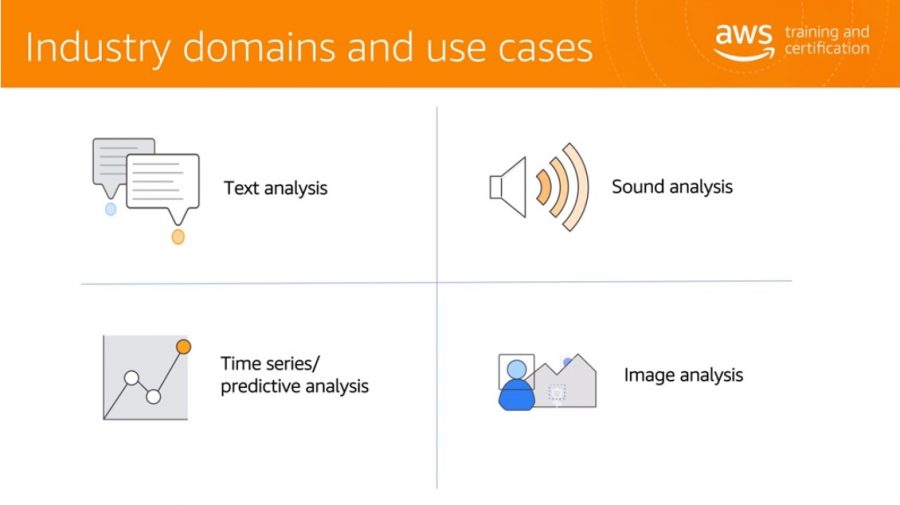 Industry domains and use cases

aws training and certification

Text analysis

Sound analysis

Time series/ predictive analysis

Image analysis